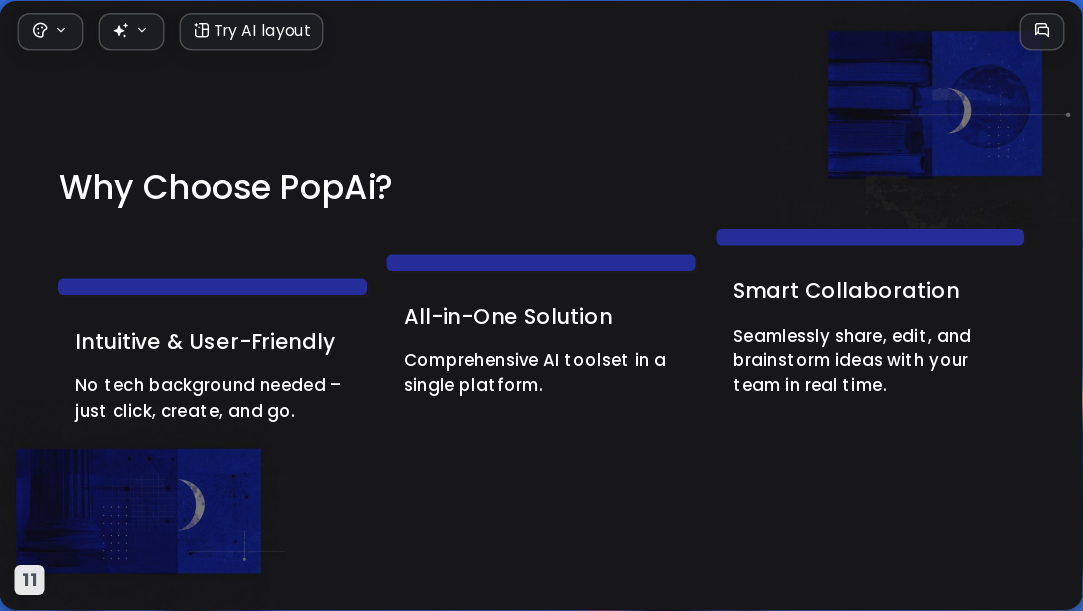 Try AI layout

Why Choose PopAi?

Intuitive & User-Friendly

No tech background needed – just click, create, and go.

All-in-One Solution

Comprehensive AI toolset in a single platform.

Smart Collaboration

Seamlessly share, edit, and brainstorm ideas with your team in real time.

11